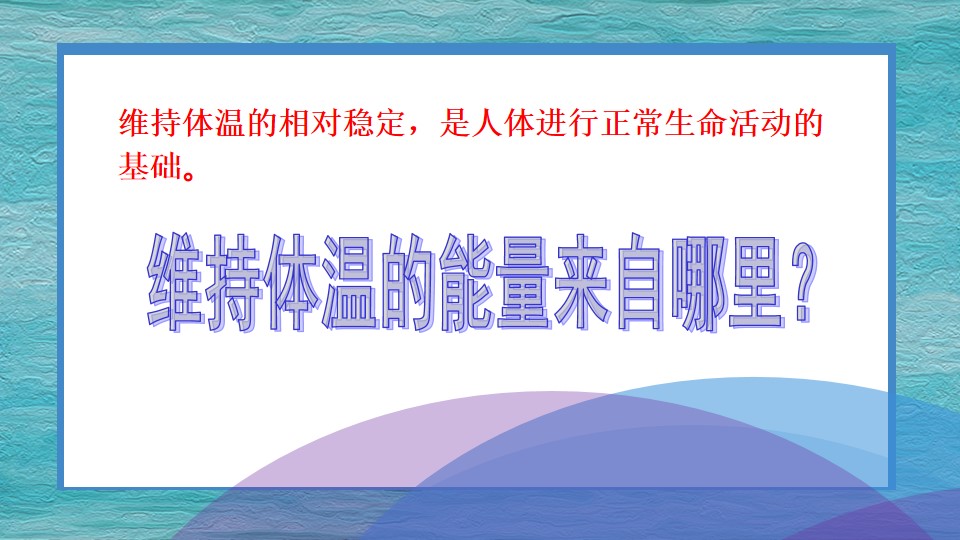 维持体温的相对稳定，是人体进行正常生命活动的基础。

维持体温的能量来自哪里？